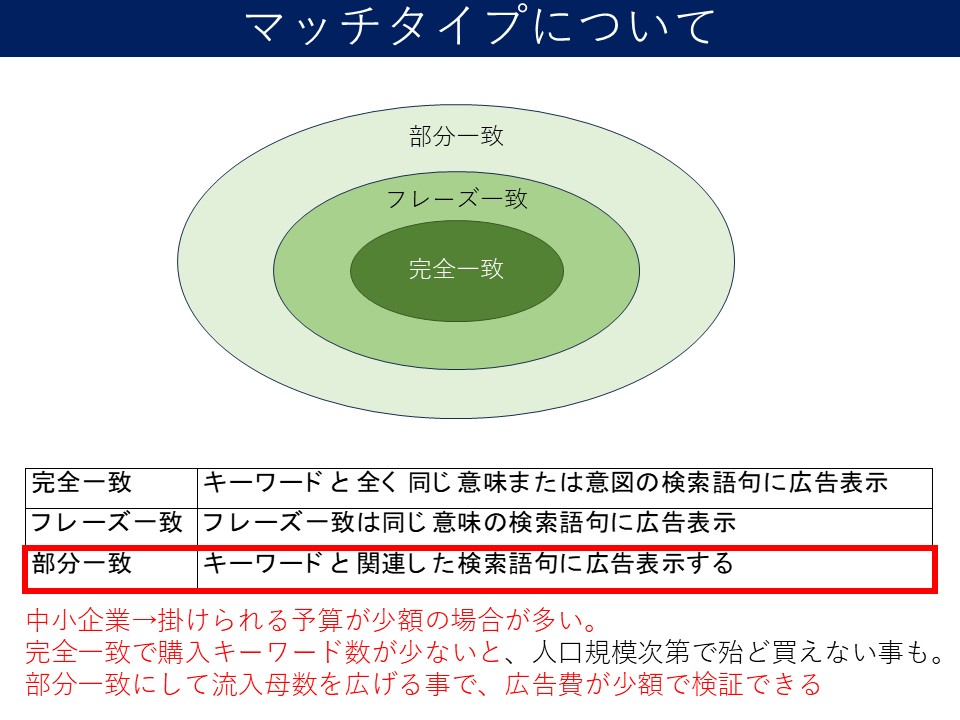 マッチタイプについて

部分一致

フレーズ一致

完全一致

| 完全一致 | キーワードと全く同じ意味または意図の検索語句に広告表示 |
|---|---|
| フレーズ一致 | フレーズ一致は同じ意味の検索語句に広告表示 |
| 部分一致 | キーワードと関連した検索語句に広告表示する |

中小企業→掛けられる予算が少額の場合が多い。
完全一致で購入キーワード数が少ないと、人口規模次第で殆ど買えない事も。
部分一致にして流入母数を広げる事で、広告費が少額で検証できる